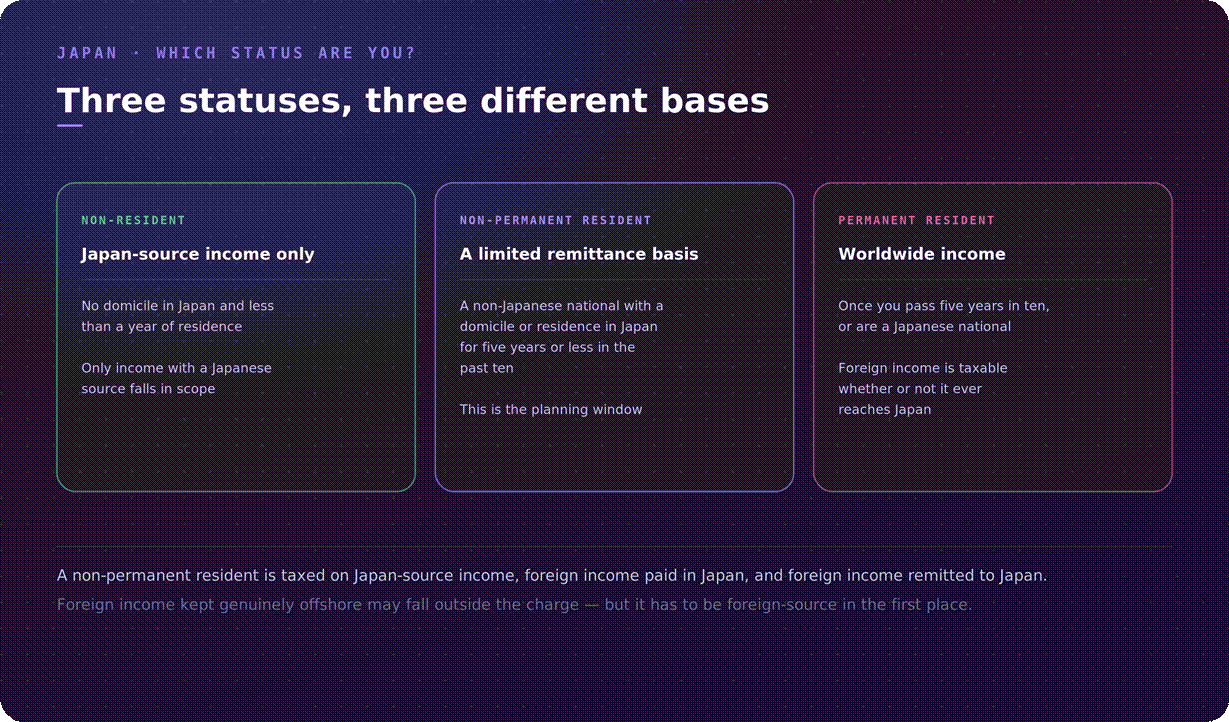 JAPAN · WHICH STATUS ARE YOU?

Three statuses, three different bases

NON-RESIDENT

Japan-source income only

No domicile in Japan and less than a year of residence

Only income with a Japanese source falls in scope

NON-PERMANENT RESIDENT

A limited remittance basis

A non-Japanese national with a domicile or residence in Japan for five years or less in the past ten

This is the planning window

PERMANENT RESIDENT

Worldwide income

Once you pass five years in ten, or are a Japanese national

Foreign income is taxable whether or not it ever reaches Japan

A non-permanent resident is taxed on Japan-source income, foreign income paid in Japan, and foreign income remitted to Japan.

Foreign income kept genuinely offshore may fall outside the charge — but it has to be foreign-source in the first place.